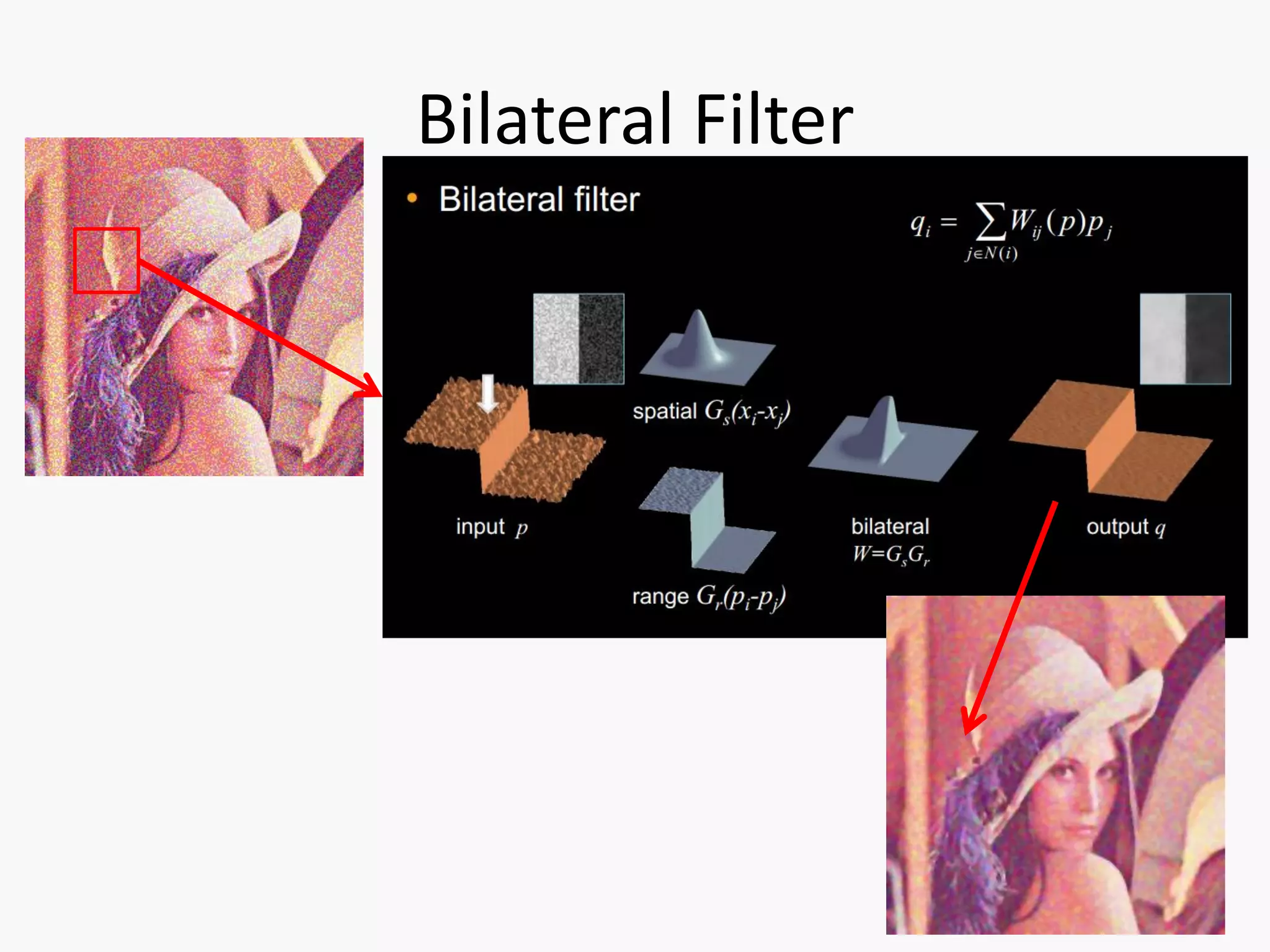 Bilateral Filter

• Bilateral filter

$q_i = \sum_{j \in N(i)} W_{ij}(p) p_j$

spatial $G_s(x_i - x_j)$

input $p$

range $G_r(p_i - p_j)$

bilateral $W = G_s G_r$

output $q$